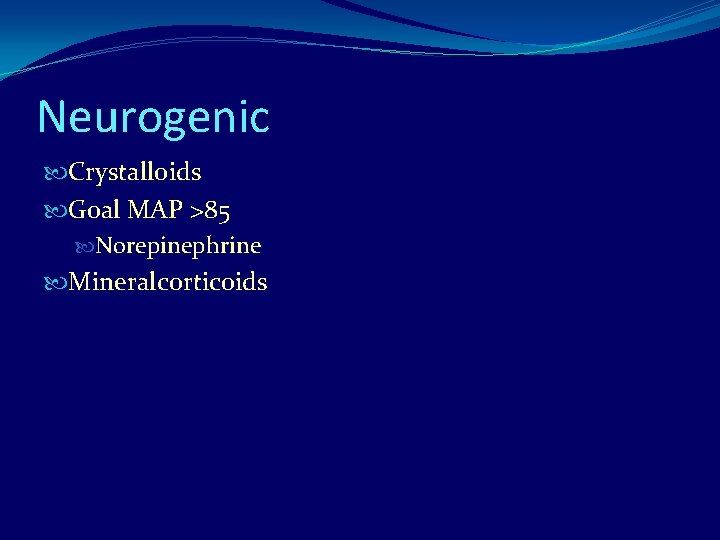 Neurogenic

Crystalloids

Goal MAP >85

Norepinephrine

Mineralcorticoids